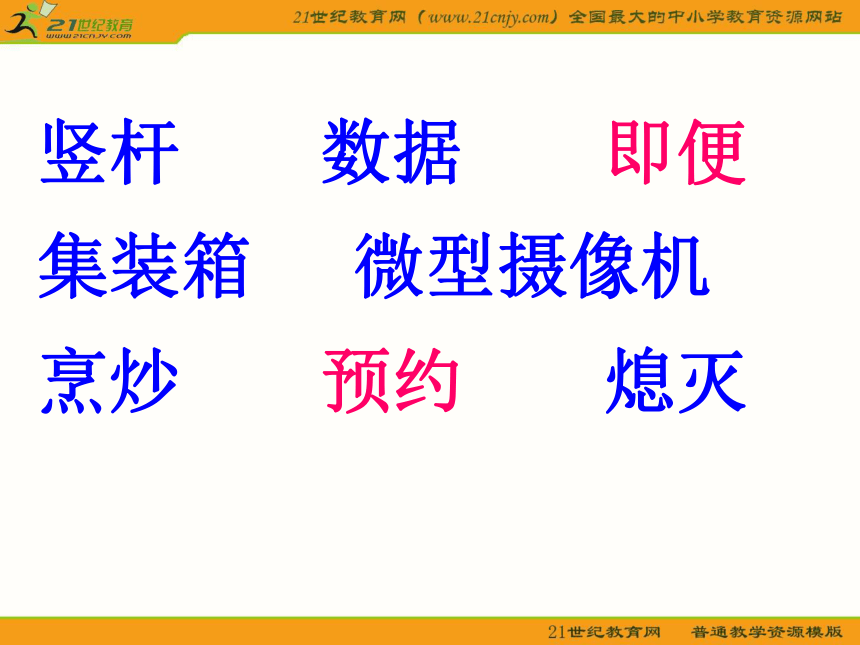 21世纪教育
www.21cnjy.com

21世纪教育网（www.21cnjy.com）全国最大的中小学教育资源网站

竖杆　　数据　　即便

集装箱　　微型摄像机

烹炒　　预约　　熄灭

21世纪教育网　普通教学资源模版